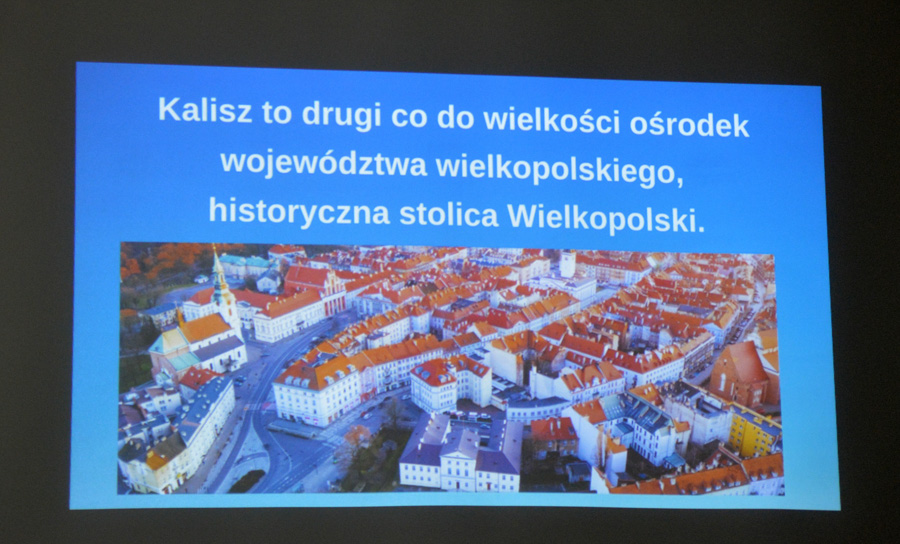 Kalisz to drugi co do wielkości ośrodek województwa wielkopolskiego, historyczna stolica Wielkopolski.